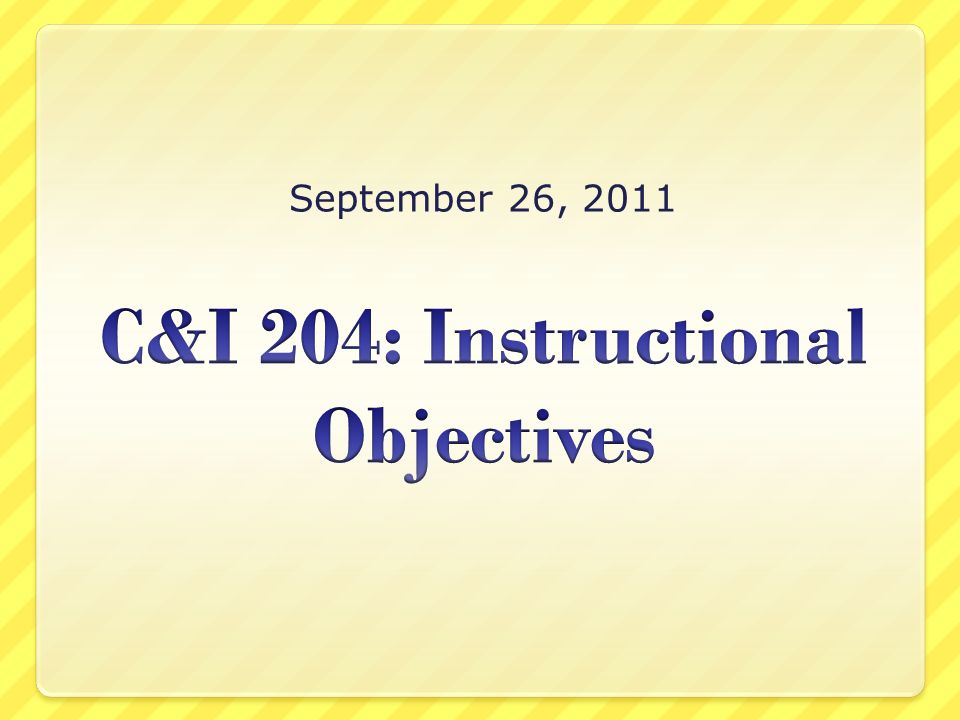 September 26, 2011

C&I 204: Instructional Objectives